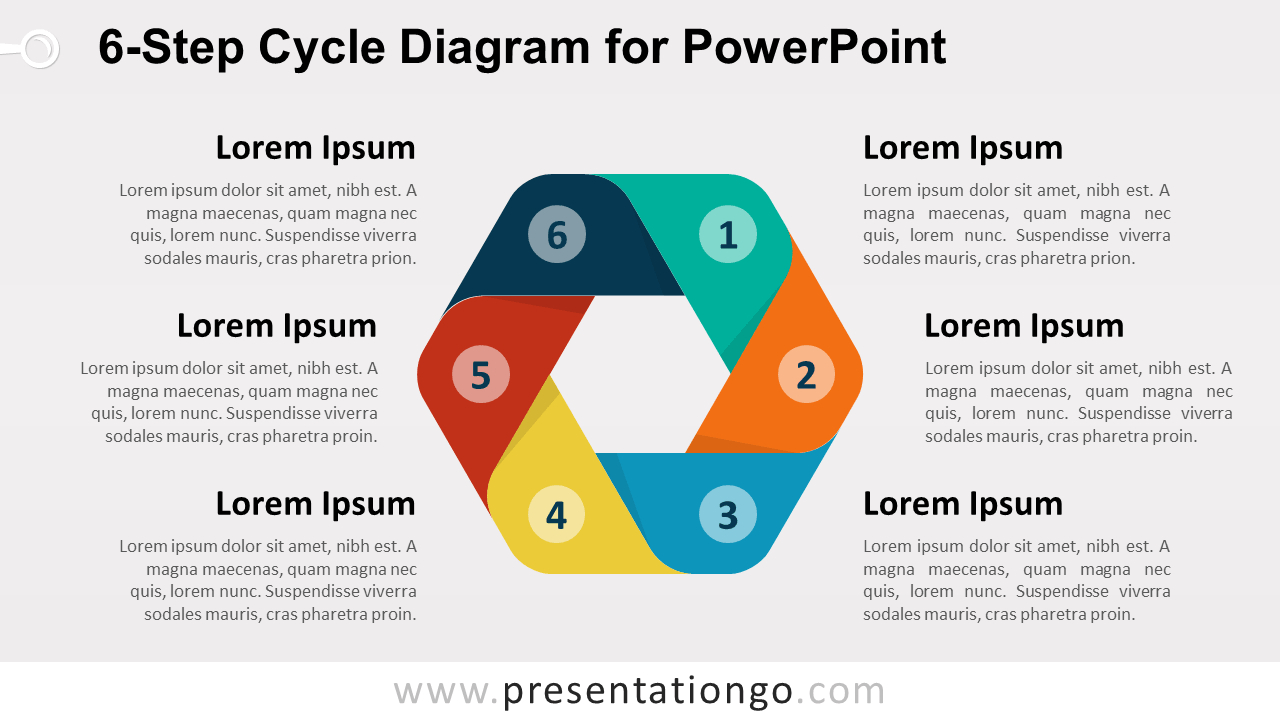 6-Step Cycle Diagram for PowerPoint

Lorem Ipsum

Lorem ipsum dolor sit amet, nibh est. A magna maecenas, quam magna nec quis, lorem nunc. Suspendisse viverra sodales mauris, cras pharetra prion.

Lorem Ipsum

Lorem ipsum dolor sit amet, nibh est. A magna maecenas, quam magna nec quis, lorem nunc. Suspendisse viverra sodales mauris, cras pharetra proin.

Lorem Ipsum

Lorem ipsum dolor sit amet, nibh est. A magna maecenas, quam magna nec quis, lorem nunc. Suspendisse viverra sodales mauris, cras pharetra proin.

6
1
5
2
4
3

Lorem Ipsum

Lorem ipsum dolor sit amet, nibh est. A magna maecenas, quam magna nec quis, lorem nunc. Suspendisse viverra sodales mauris, cras pharetra prion.

Lorem Ipsum

Lorem ipsum dolor sit amet, nibh est. A magna maecenas, quam magna nec quis, lorem nunc. Suspendisse viverra sodales mauris, cras pharetra proin.

Lorem Ipsum

Lorem ipsum dolor sit amet, nibh est. A magna maecenas, quam magna nec quis, lorem nunc. Suspendisse viverra sodales mauris, cras pharetra proin.

www.presentationgo.com